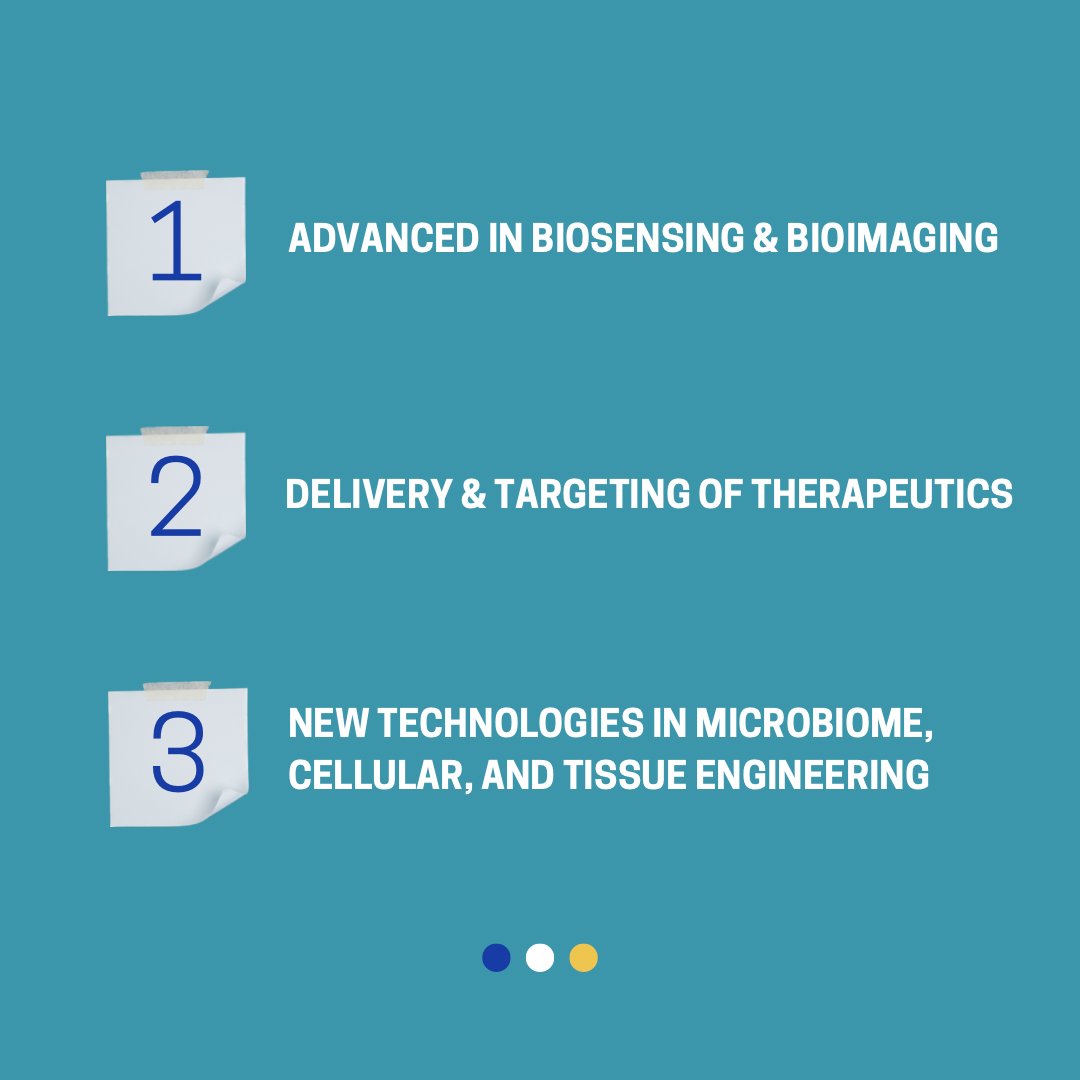 1

ADVANCED IN BIOSENSING & BIOIMAGING

2

DELIVERY & TARGETING OF THERAPEUTICS

3

NEW TECHNOLOGIES IN MICROBIOME, CELLULAR, AND TISSUE ENGINEERING